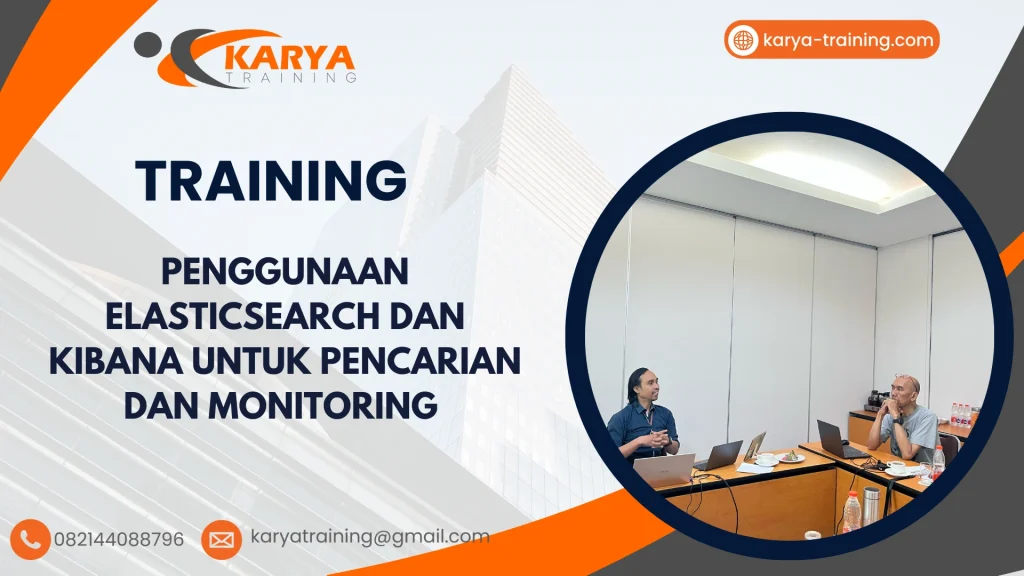 KARYA
TRAINING

karya-training.com

TRAINING

PENGGUNAAN ELASTICSEARCH DAN KIBANA UNTUK PENCARIAN DAN MONITORING

082144088796

karyatraining@gmail.com